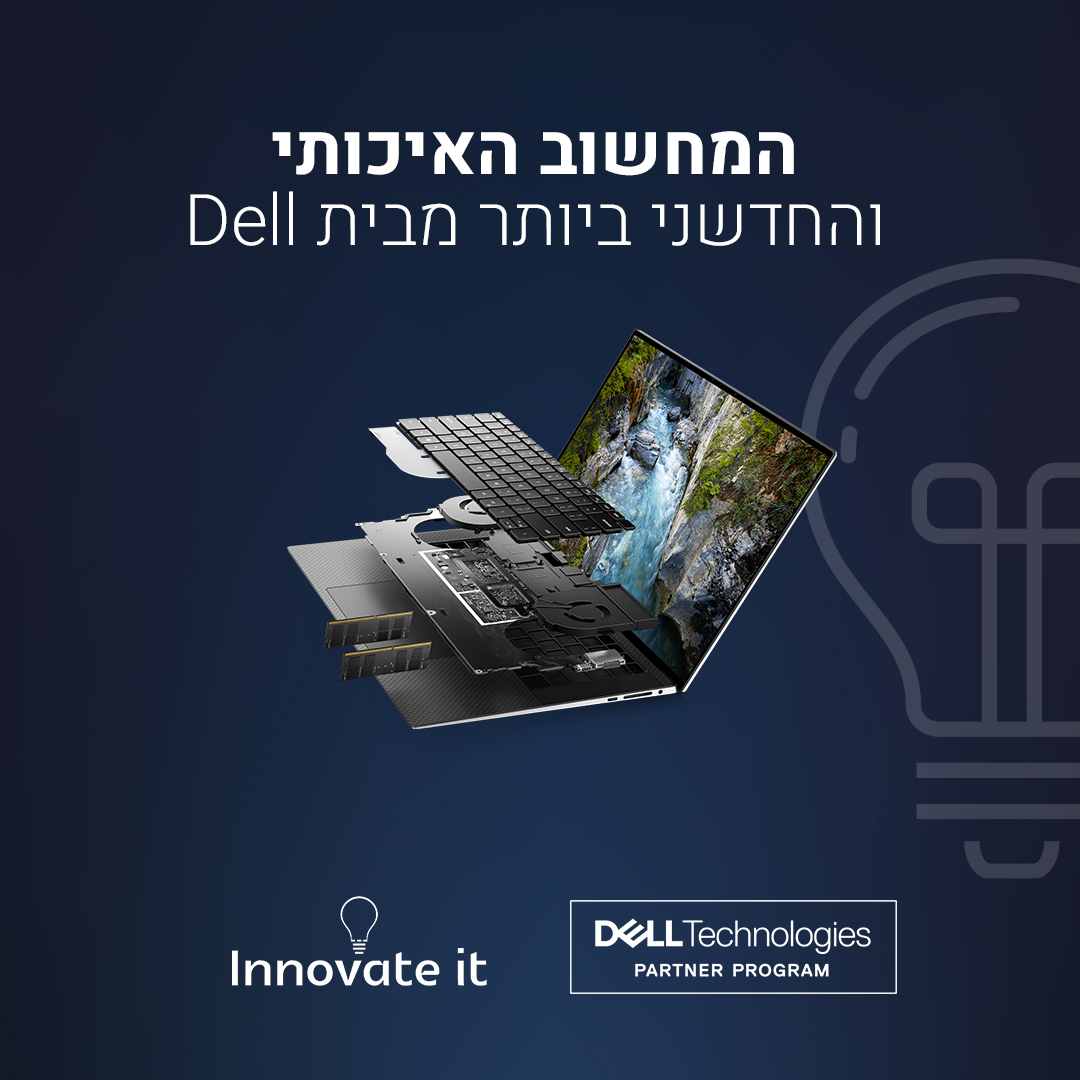 המחשוב האיכותי
והחדשני ביותר מבית Dell

Innovate it

DELL Technologies
PARTNER PROGRAM